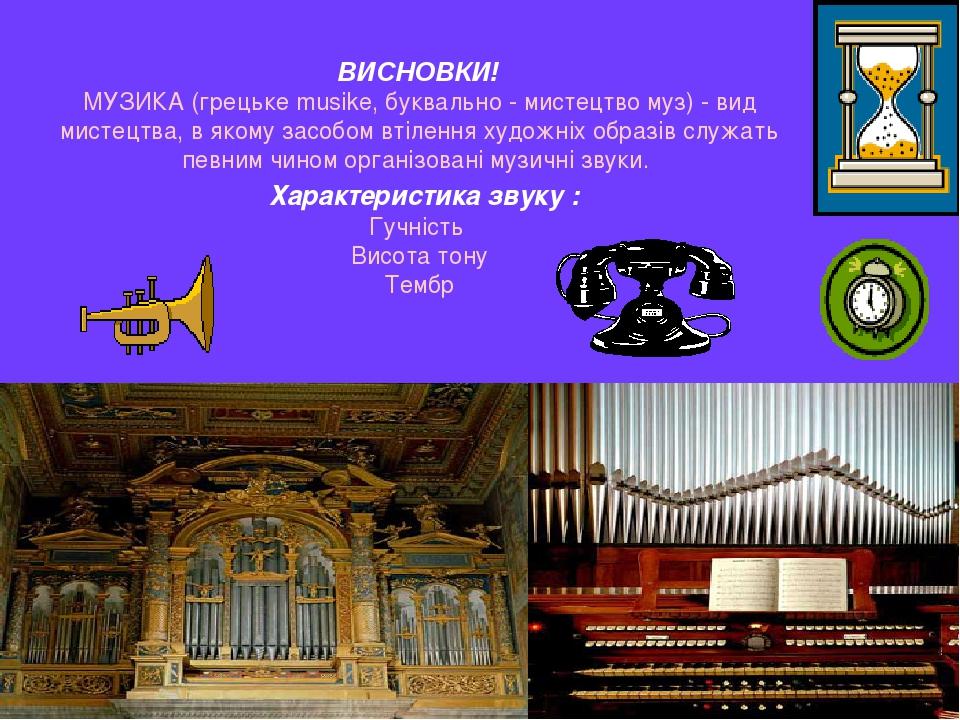 ВИСНОВКИ!
МУЗИКА (грецьке musike, буквально - мистецтво муз) - вид мистецтва, в якому засобом втілення художніх образів служать певним чином організовані музичні звуки.

Характеристика звуку :
Гучність
Висота тону
Тембр